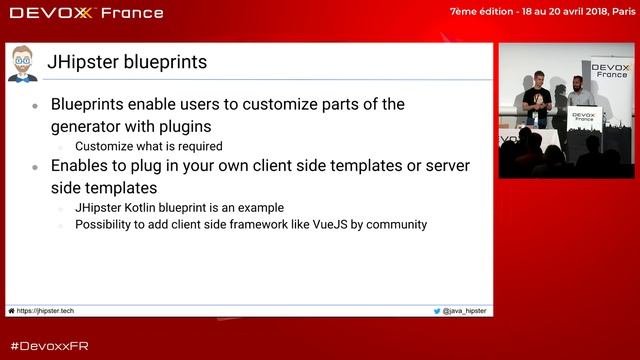 DEVOXX France

7ème édition - 18 au 20 avril 2018, Paris

JHipster blueprints

- Blueprints enable users to customize parts of the generator with plugins
  - Customize what is required
- Enables to plug in your own client side templates or server side templates
  - JHipster Kotlin blueprint is an example
  - Possibility to add client side framework like VueJS by community

https://jhipster.tech

@java_hipster

DEVOXX France

DEVOXX France

#DevoxxFR